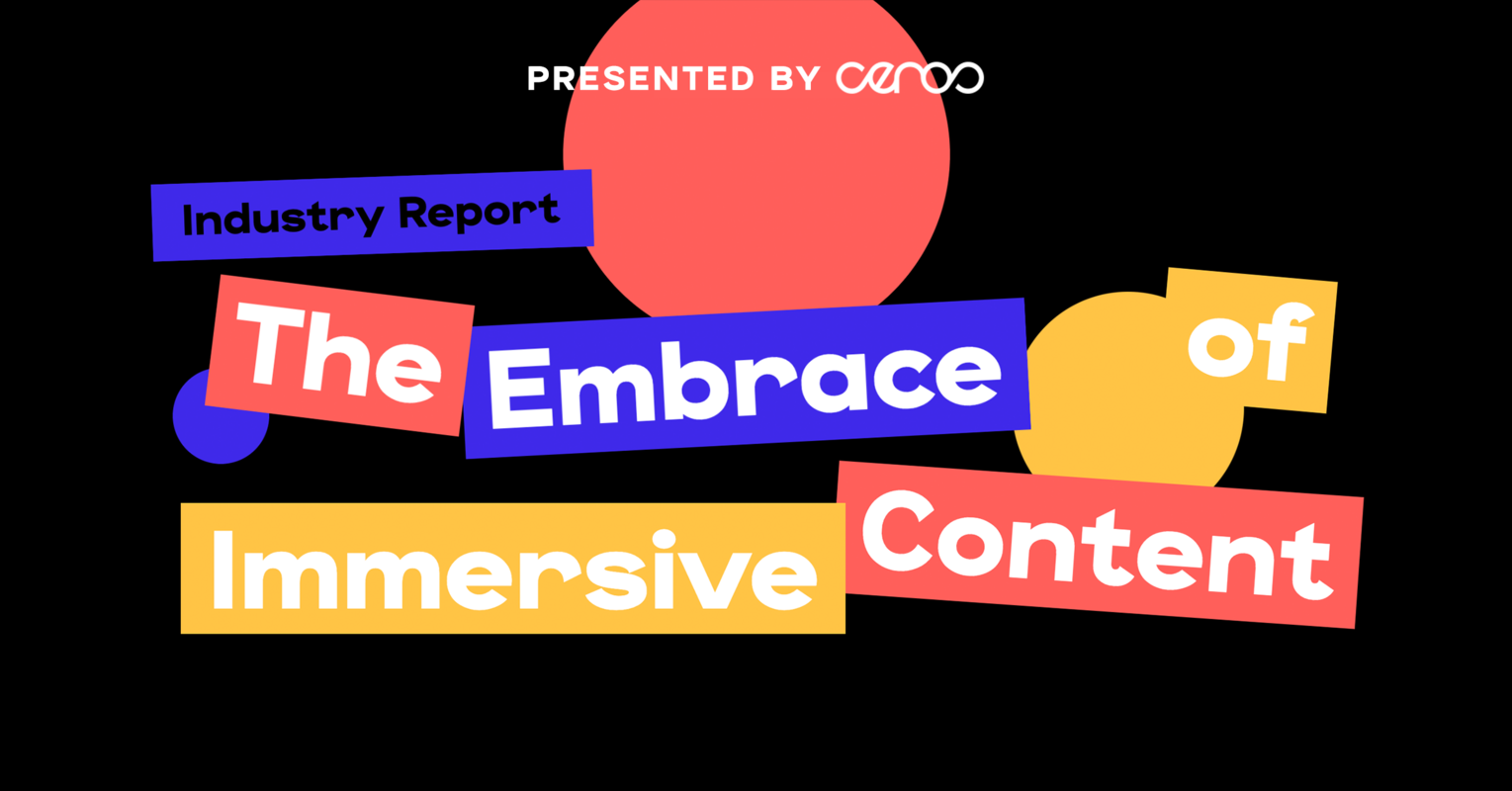 PRESENTED BY ceros

Industry Report

The Embrace of Immersive Content